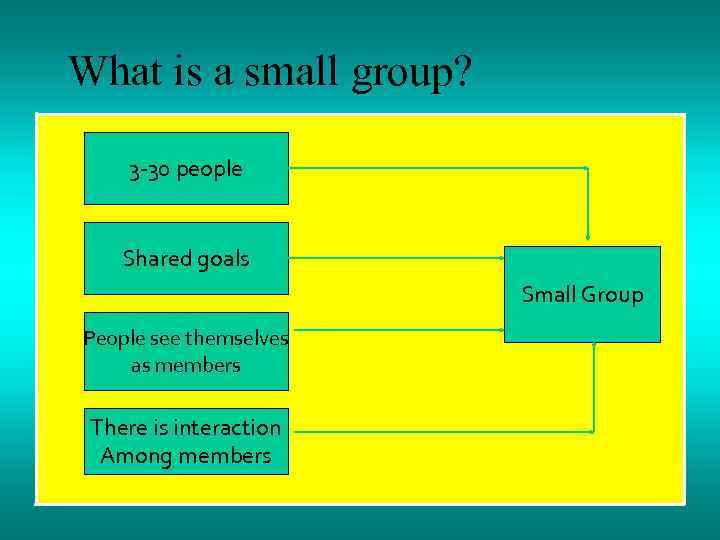 What is a small group?

3-30 people

Shared goals

People see themselves as members

There is interaction Among members

Small Group